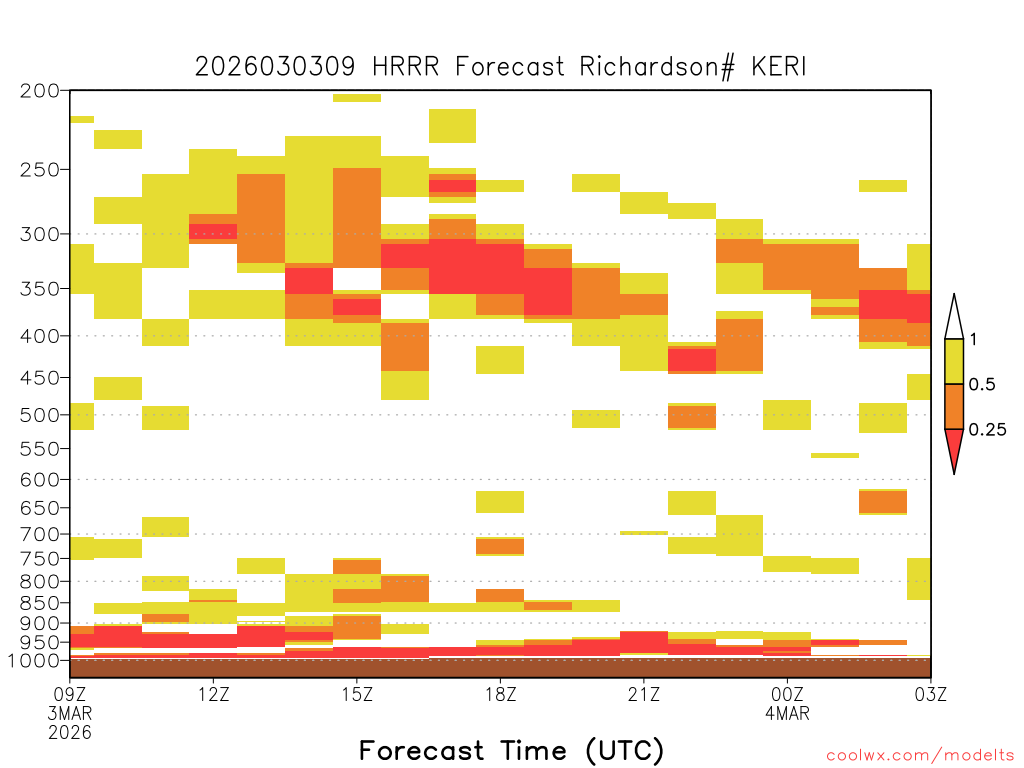 2026030309 HRRR Forecast Richardson# KERI

200
250
300
350
400
450
500
550
600
650
700
750
800
850
900
950
1000

1
0.5
0.25

09Z
3MAR
2026
12Z
15Z
18Z
21Z
00Z
4MAR
03Z

Forecast Time (UTC)

coolwx.com/modelts